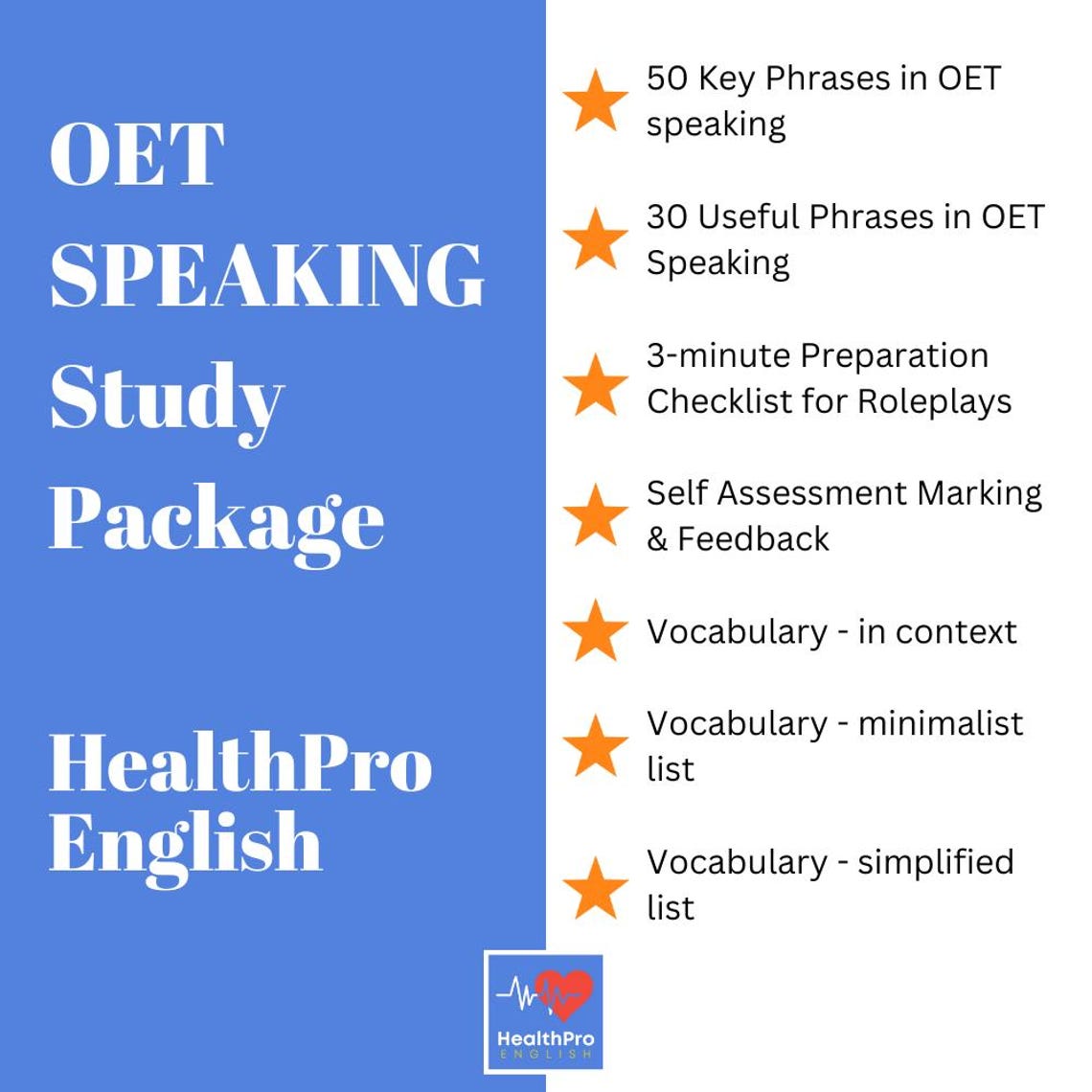 OET SPEAKING Study Package

HealthPro English

50 Key Phrases in OET speaking

30 Useful Phrases in OET Speaking

3-minute Preparation Checklist for Roleplays

Self Assessment Marking & Feedback

Vocabulary - in context

Vocabulary - minimalist list

Vocabulary - simplified list

HealthPro
ENGLISH